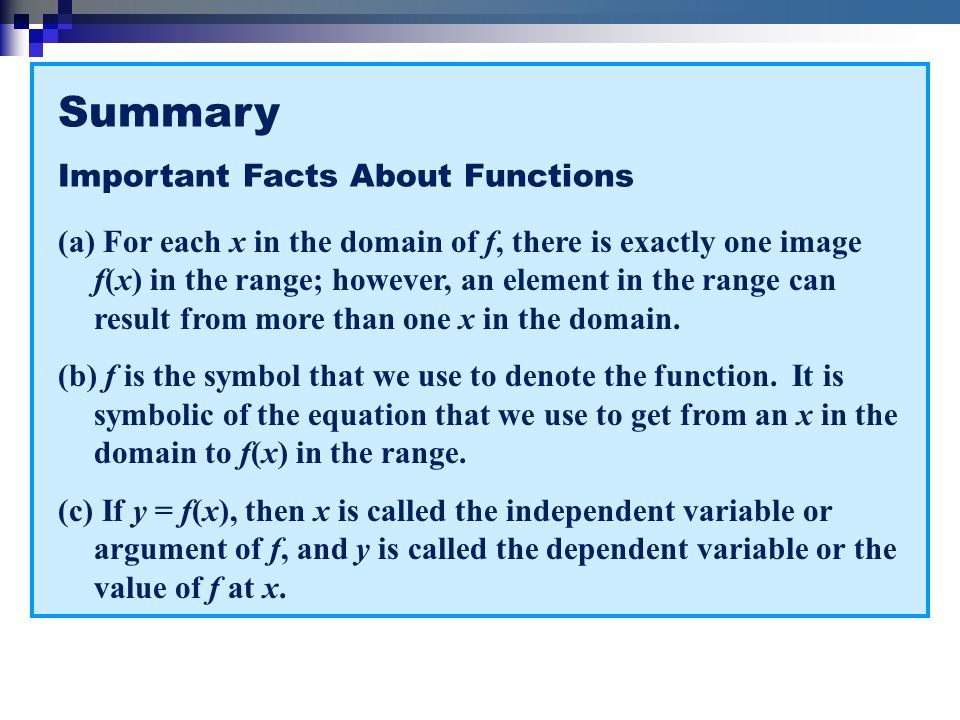 Summary

Important Facts About Functions

(a) For each $x$ in the domain of $f$, there is exactly one image $f(x)$ in the range; however, an element in the range can result from more than one $x$ in the domain.

(b) $f$ is the symbol that we use to denote the function. It is symbolic of the equation that we use to get from an $x$ in the domain to $f(x)$ in the range.

(c) If $y = f(x)$, then $x$ is called the independent variable or argument of $f$, and $y$ is called the dependent variable or the value of $f$ at $x$.